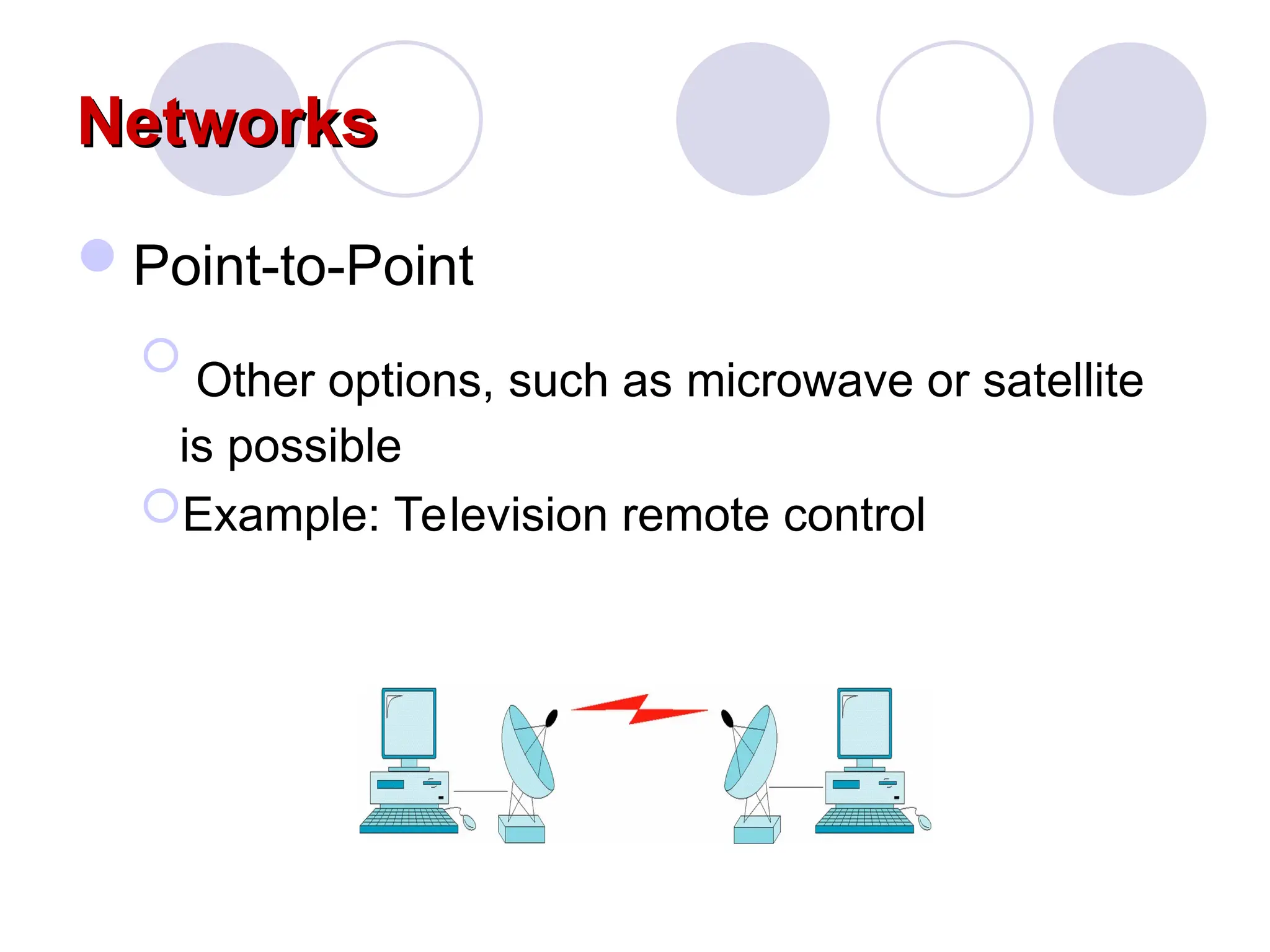 Networks

Point-to-Point

Other options, such as microwave or satellite is possible

Example: Television remote control